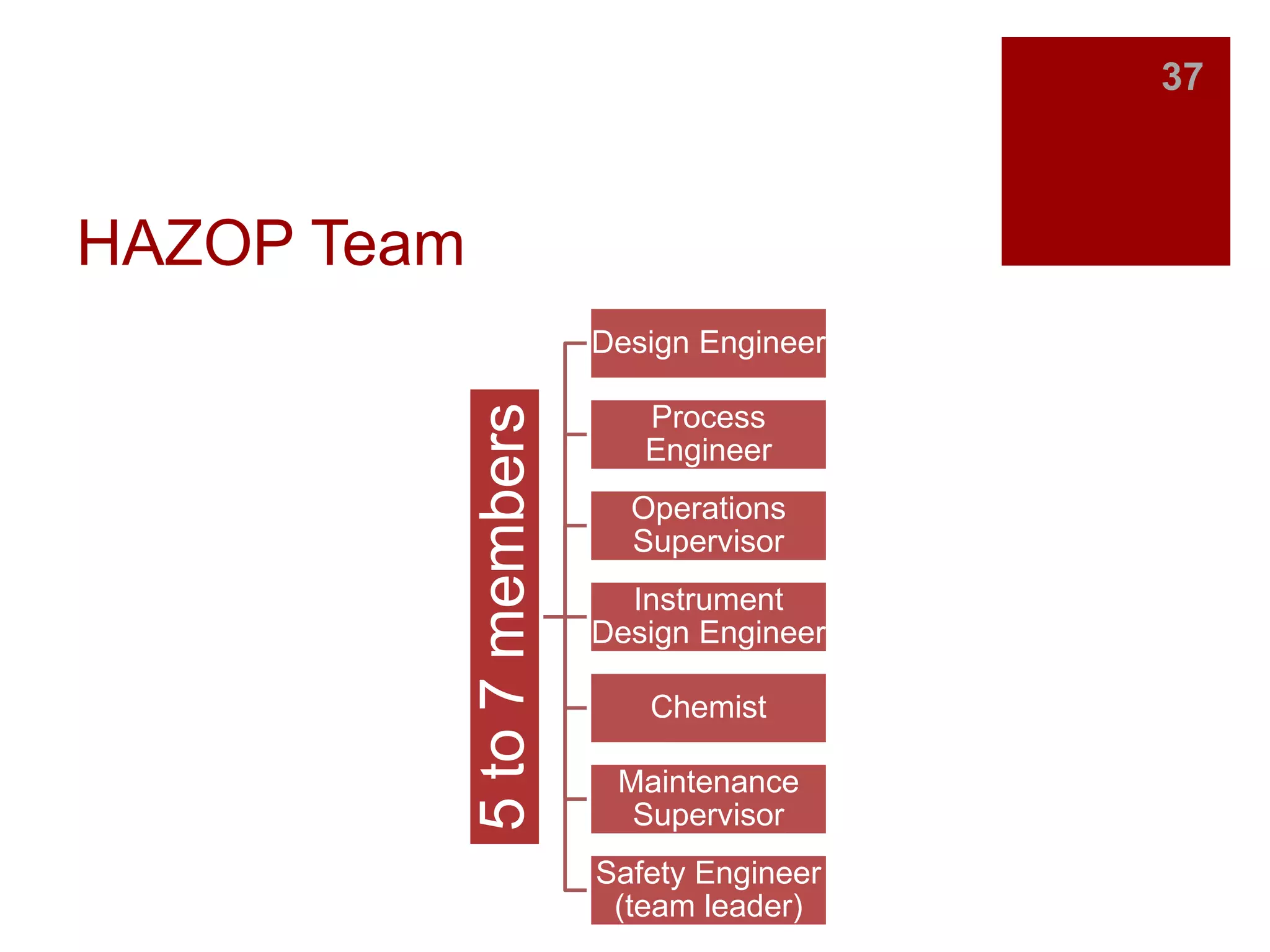 37

HAZOP Team

5 to 7 members

Design Engineer

Process Engineer

Operations Supervisor

Instrument Design Engineer

Chemist

Maintenance Supervisor

Safety Engineer (team leader)